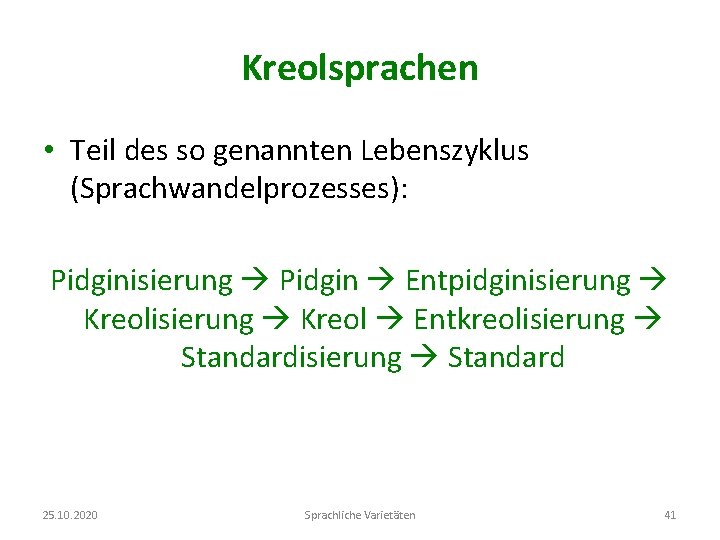 Kreolsprachen

• Teil des so genannten Lebenszyklus (Sprachwandelprozesses):

Pidginisierung → Pidgin → Entpidginisierung → Kreolisierung → Kreol → Entkreolisierung → Standardisierung → Standard

25.10.2020

Sprachliche Varietäten

41